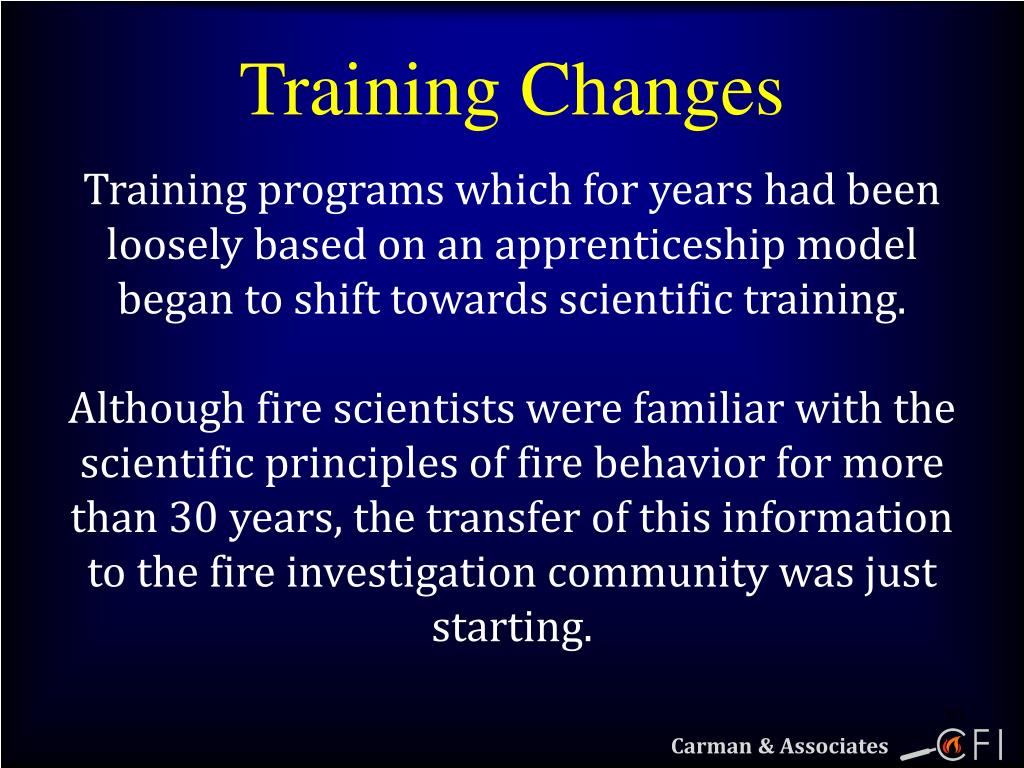 Training Changes

Training programs which for years had been loosely based on an apprenticeship model began to shift towards scientific training.

Although fire scientists were familiar with the scientific principles of fire behavior for more than 30 years, the transfer of this information to the fire investigation community was just starting.

Carman & Associates CFI